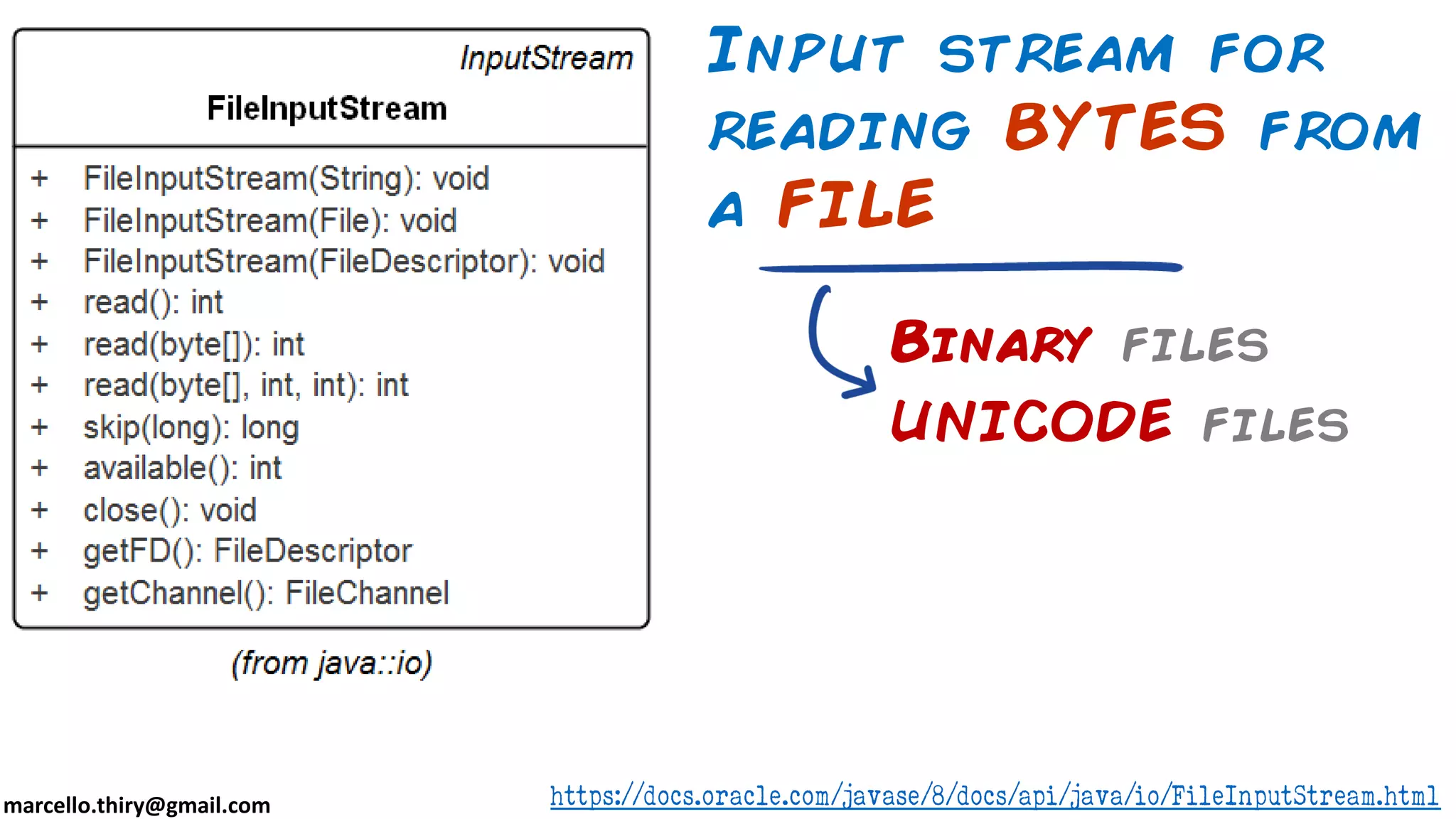 InputStream

FileInputStream

+ FileInputStream(String): void
+ FileInputStream(File): void
+ FileInputStream(FileDescriptor): void
+ read(): int
+ read(byte[]): int
+ read(byte[], int, int): int
+ skip(long): long
+ available(): int
+ close(): void
+ getFD(): FileDescriptor
+ getChannel(): FileChannel

(from java::io)

INPUT STREAM FOR READING BYTES FROM A FILE

BINARY FILES
UNICODE FILES

marcello.thiry@gmail.com

https://docs.oracle.com/javase/8/docs/api/java/io/FileInputStream.html